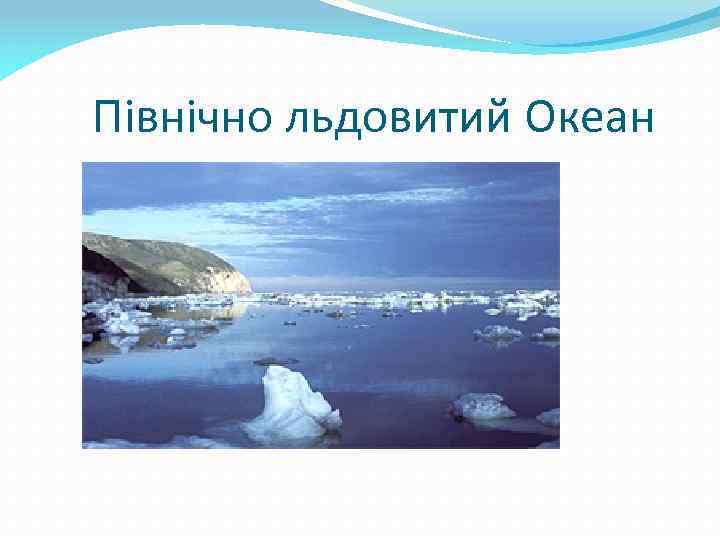 Північно льдовитий Океан